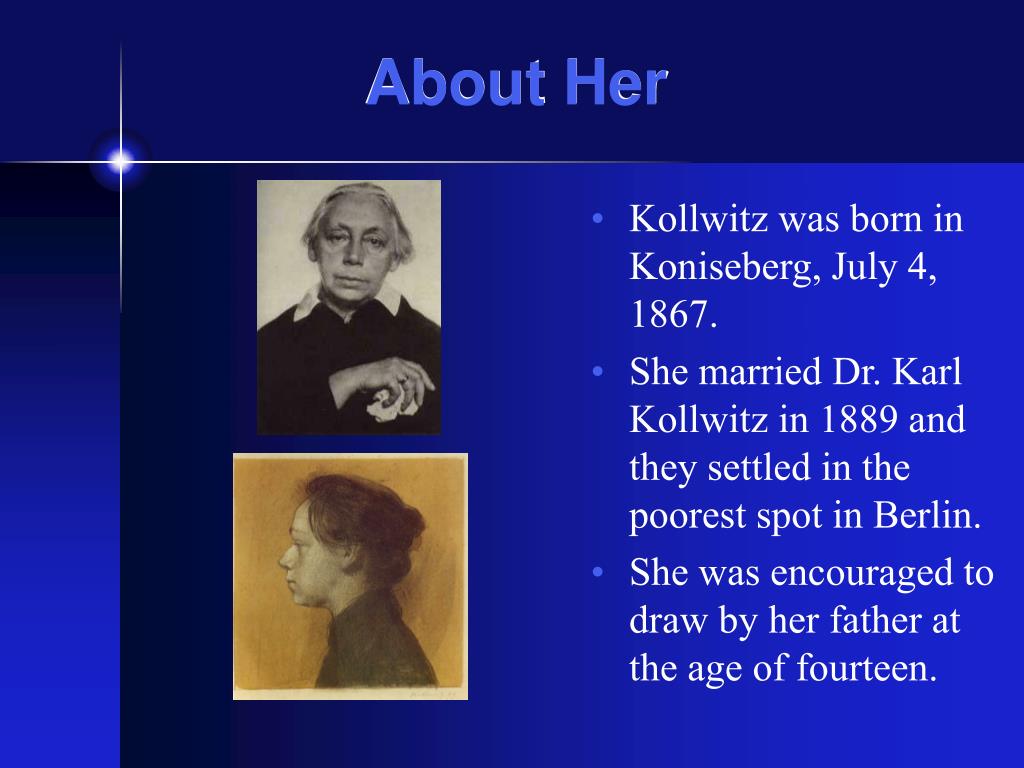 About Her

• Kollwitz was born in Koniseberg, July 4, 1867.
• She married Dr. Karl Kollwitz in 1889 and they settled in the poorest spot in Berlin.
• She was encouraged to draw by her father at the age of fourteen.